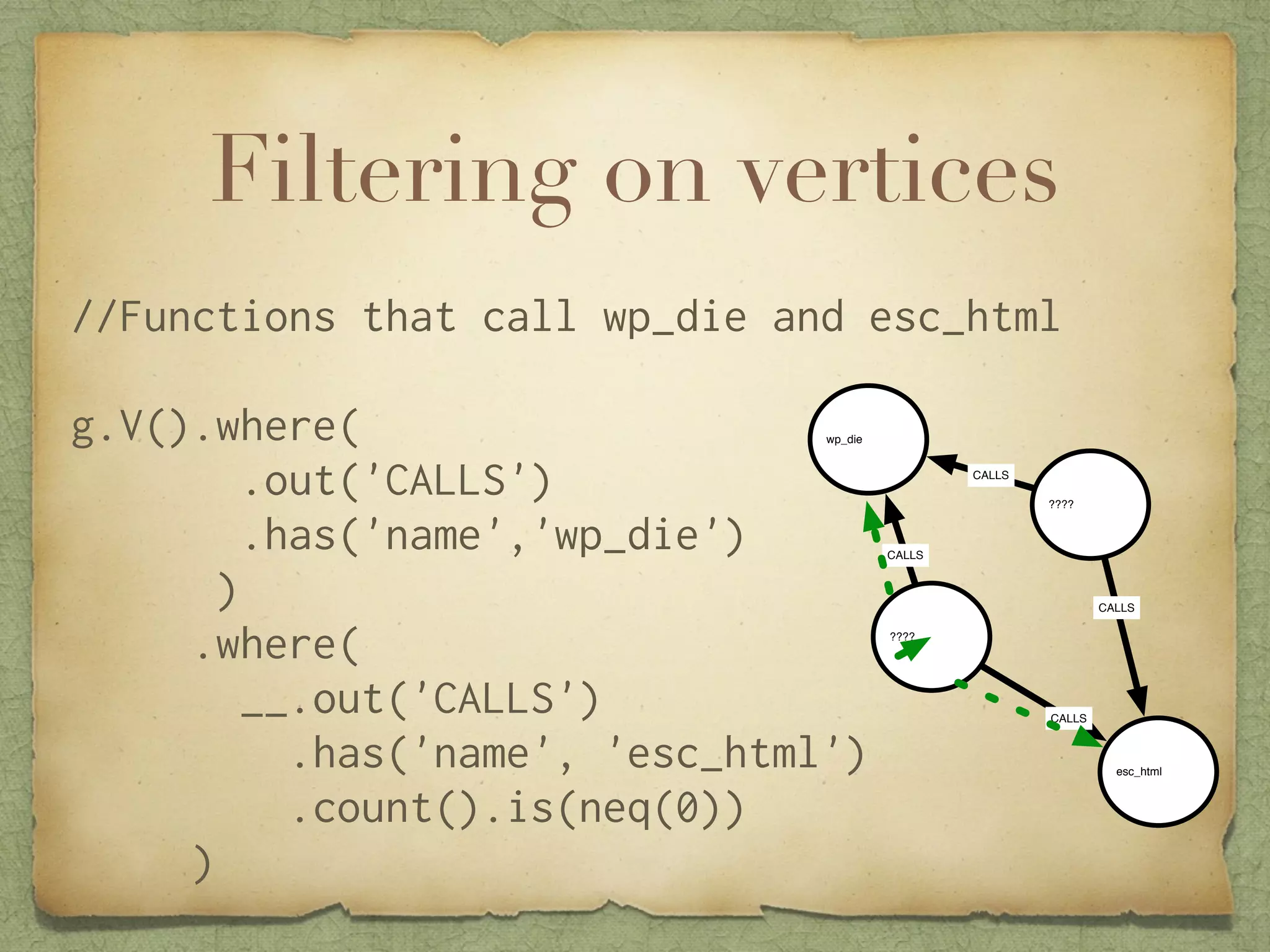 Filtering on vertices

//Functions that call wp_die and esc_html

g.V().where(
.out('CALLS')
.has('name','wp_die')
)
.where(
__.out('CALLS')
.has('name', 'esc_html')
.count().is(neq(0))
)

wp_die

CALLS

????

CALLS

CALLS

????

CALLS

esc_html